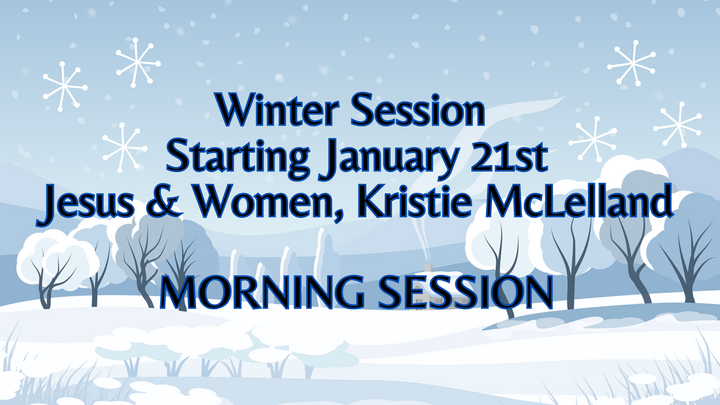 Winter Session
Starting January 21st
Jesus & Women, Kristie McLelland

MORNING SESSION